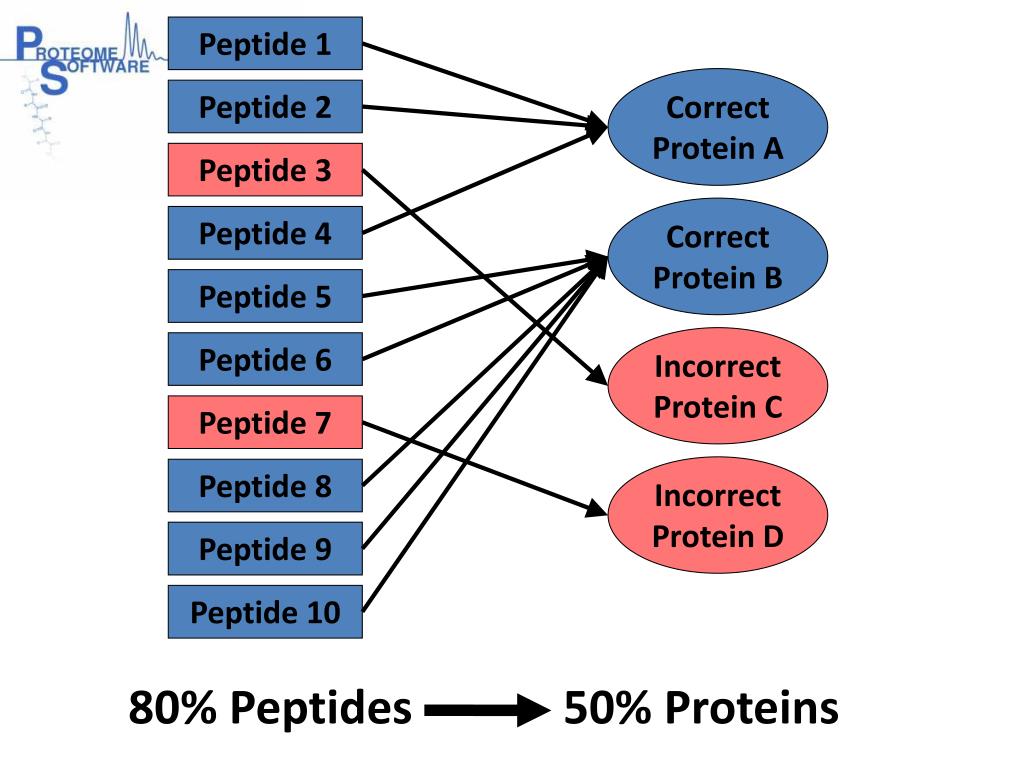 PROTEOME SOFTWARE

Peptide 1
Peptide 2
Peptide 3
Peptide 4
Peptide 5
Peptide 6
Peptide 7
Peptide 8
Peptide 9
Peptide 10

Correct Protein A
Correct Protein B
Incorrect Protein C
Incorrect Protein D

80% Peptides 50% Proteins